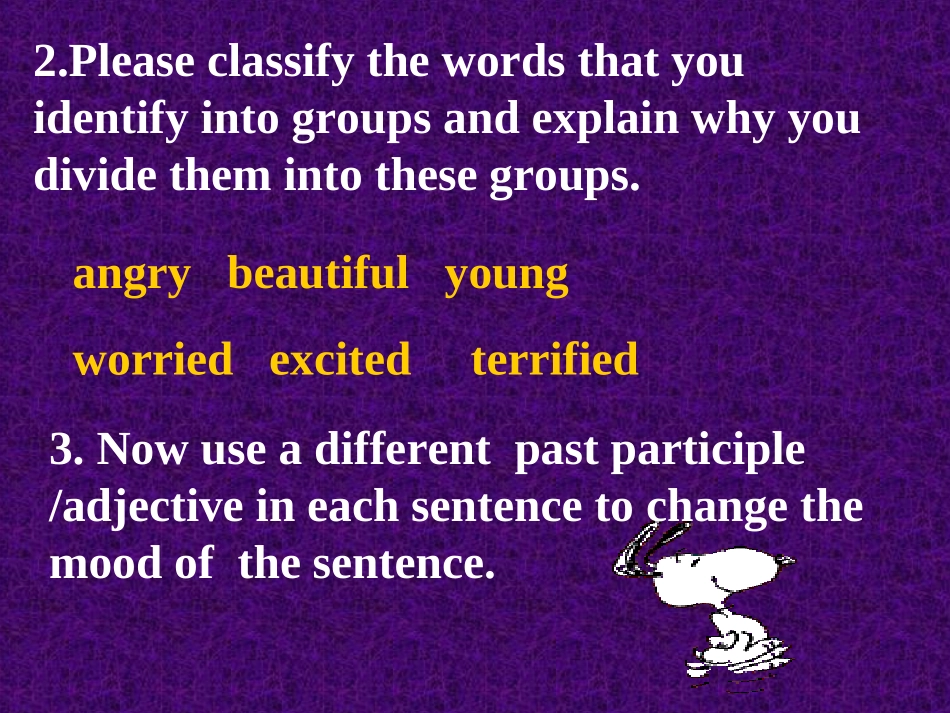 2.Please classify the words that you identify into groups and explain why you divide them into these groups.

angry beautiful young

worried excited terrified

3. Now use a different past participle /adjective in each sentence to change the mood of the sentence.